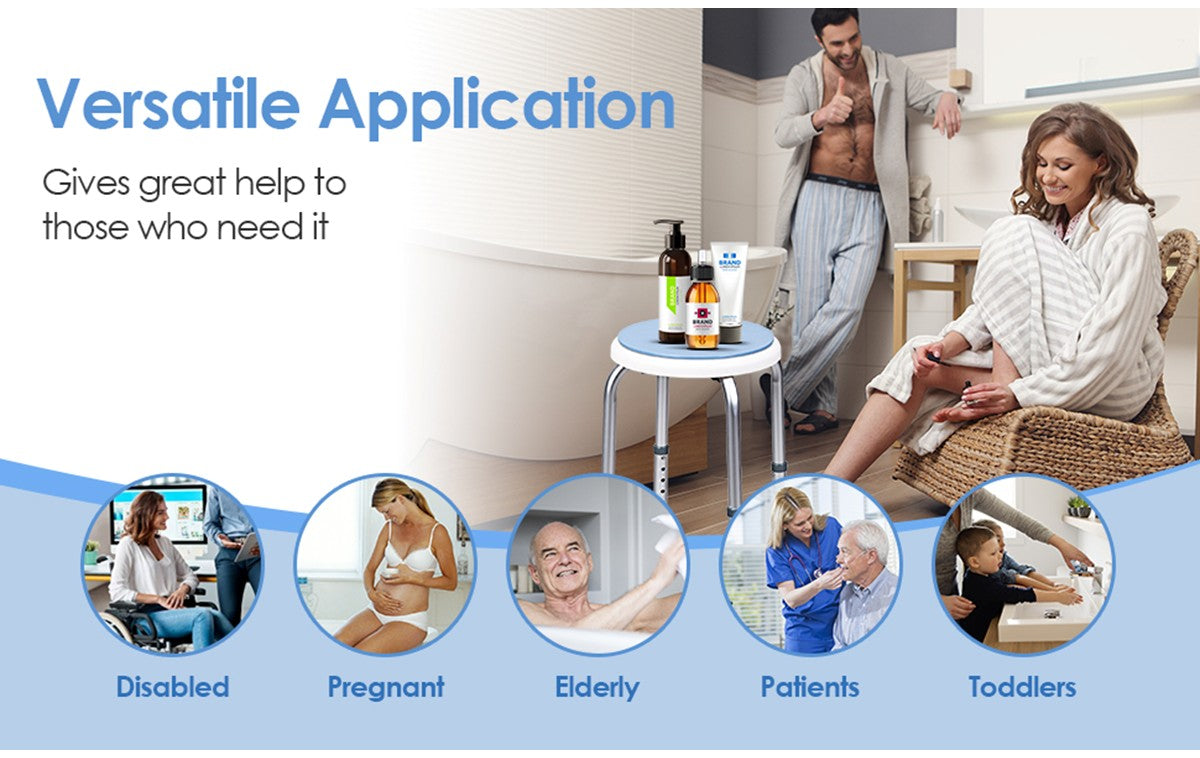 Versatile Application

Gives great help to those who need it

BRAND

BRAND

Disabled

Pregnant

Elderly

Patients

Toddlers